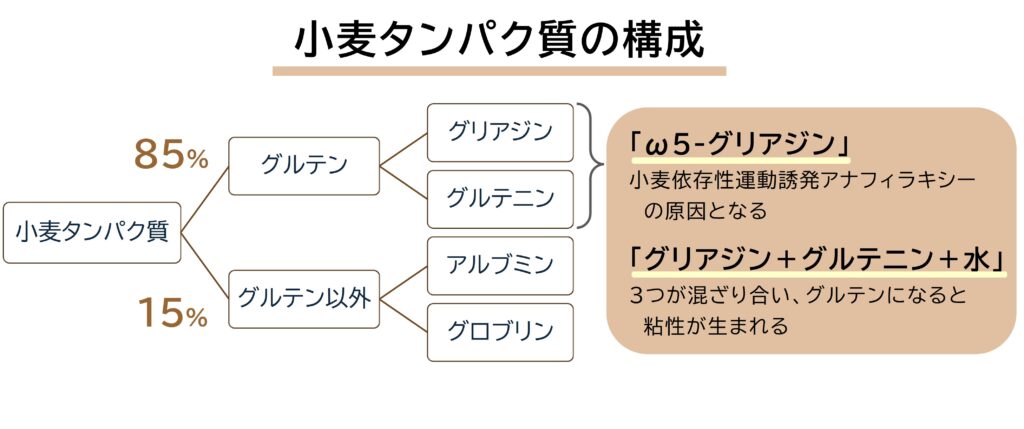 小麦タンパク質の構成

小麦タンパク質

85%

グルテン

グリアジン

グルテニン

15%

グルテン以外

アルブミン

グロブリン

「ω5-グリアジン」
小麦依存性運動誘発アナフィラキシーの原因となる

「グリアジン＋グルテニン＋水」
3つが混ざり合い、グルテンになると粘性が生まれる